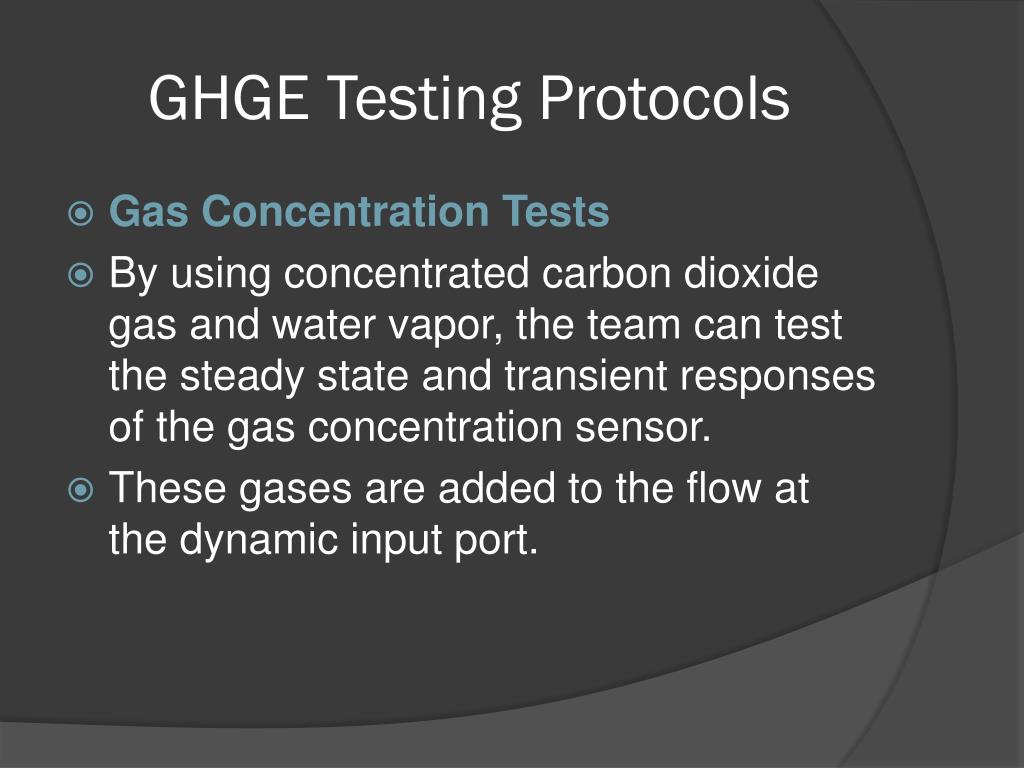 GHGE Testing Protocols

Gas Concentration Tests

By using concentrated carbon dioxide gas and water vapor, the team can test the steady state and transient responses of the gas concentration sensor.

These gases are added to the flow at the dynamic input port.